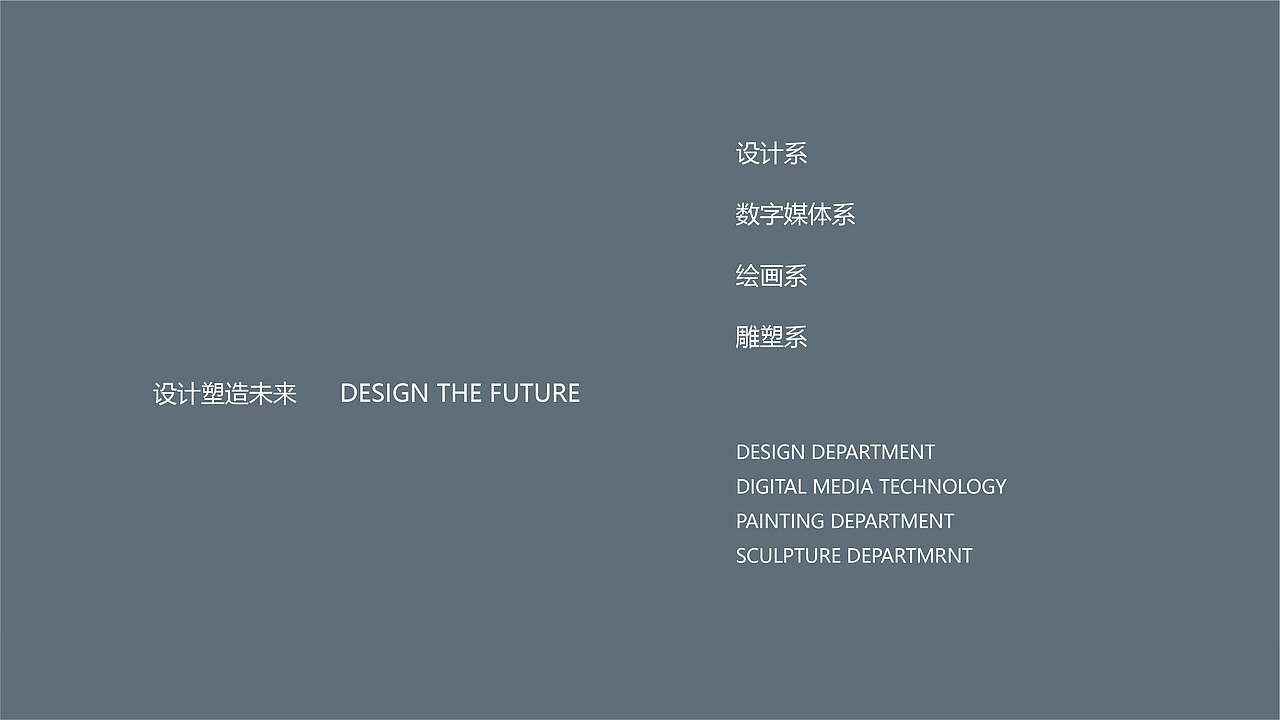 设计塑造未来 DESIGN THE FUTURE

设计系

数字媒体系

绘画系

雕塑系

DESIGN DEPARTMENT
DIGITAL MEDIA TECHNOLOGY
PAINTING DEPARTMENT
SCULPTURE DEPARTMRNT